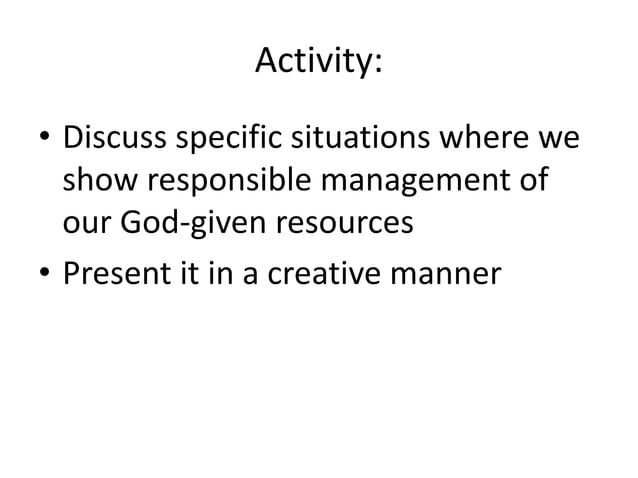 Activity:

• Discuss specific situations where we show responsible management of our God-given resources

• Present it in a creative manner